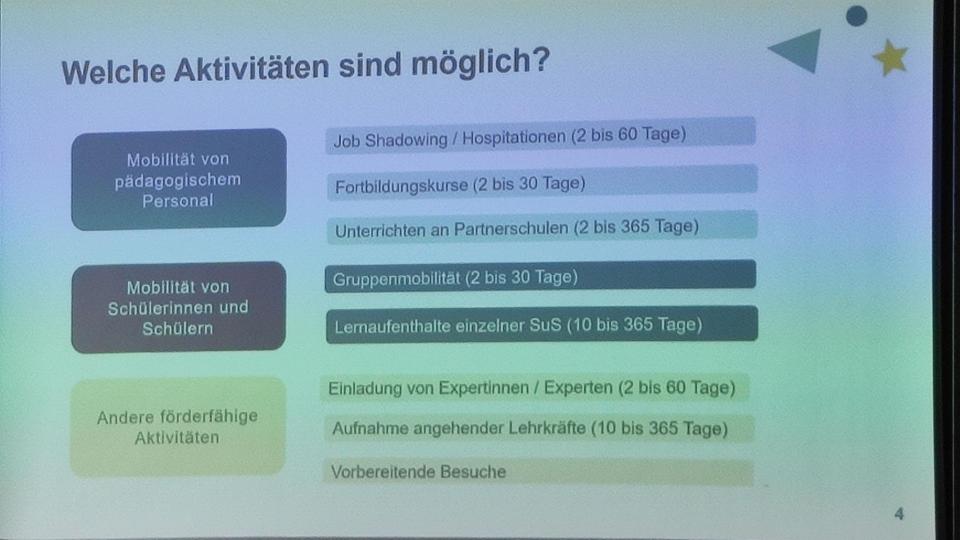 Welche Aktivitäten sind möglich?

Mobilität von pädagogischem Personal

Job Shadowing / Hospitationen (2 bis 60 Tage)

Fortbildungskurse (2 bis 30 Tage)

Unterrichten an Partnerschulen (2 bis 365 Tage)

Mobilität von Schülerinnen und Schülern

Gruppenmobilität (2 bis 30 Tage)

Lernaufenthalte einzelner SuS (10 bis 365 Tage)

Andere förderfähige Aktivitäten

Einladung von Expertinnen / Experten (2 bis 60 Tage)

Aufnahme angehender Lehrkräfte (10 bis 365 Tage)

Vorbereitende Besuche

4